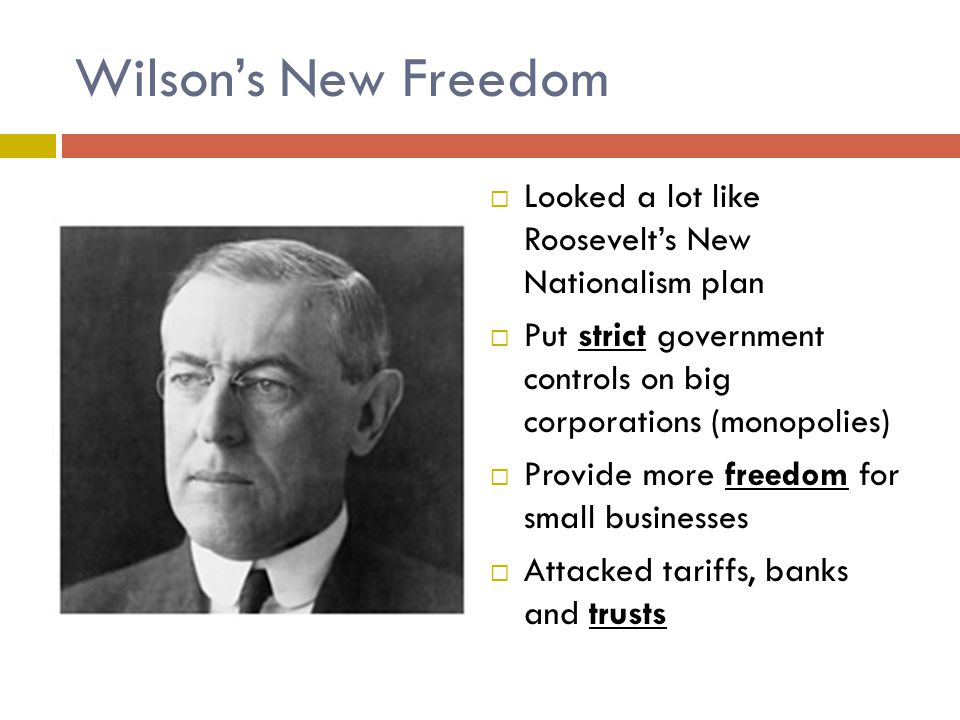 Wilson's New Freedom

□ Looked a lot like Roosevelt's New Nationalism plan

□ Put strict government controls on big corporations (monopolies)

□ Provide more freedom for small businesses

□ Attacked tariffs, banks and trusts